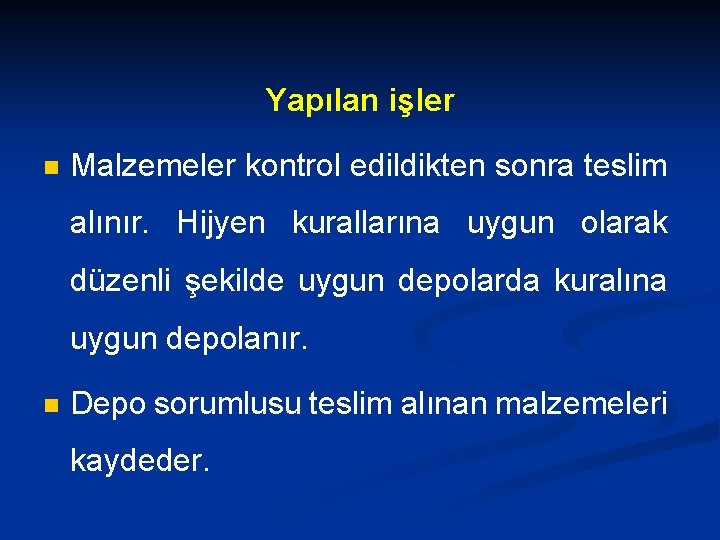 Yapılan işler

Malzemeler kontrol edildikten sonra teslim alınır. Hijyen kurallarına uygun olarak düzenli şekilde uygun depolarda kuralına uygun depolanır.

Depo sorumlusu teslim alınan malzemeleri kaydeder.